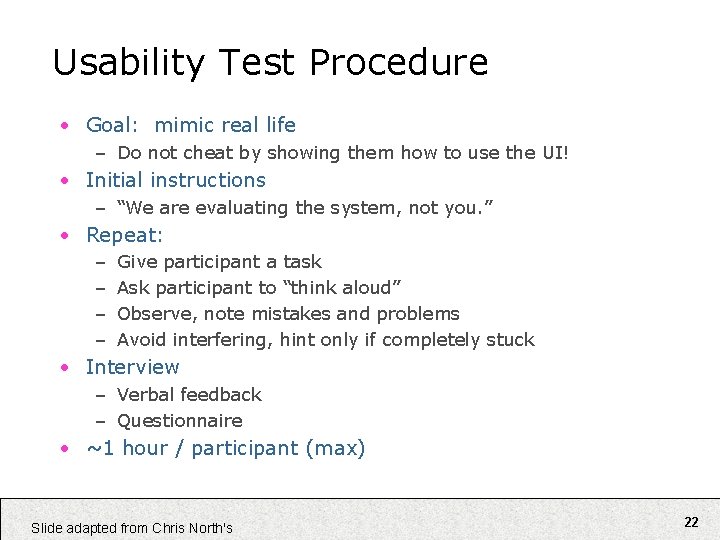 Usability Test Procedure

• Goal: mimic real life
– Do not cheat by showing them how to use the UI!
• Initial instructions
– “We are evaluating the system, not you.”
• Repeat:
– Give participant a task
– Ask participant to “think aloud”
– Observe, note mistakes and problems
– Avoid interfering, hint only if completely stuck
• Interview
– Verbal feedback
– Questionnaire
• ~1 hour / participant (max)

Slide adapted from Chris North's

22